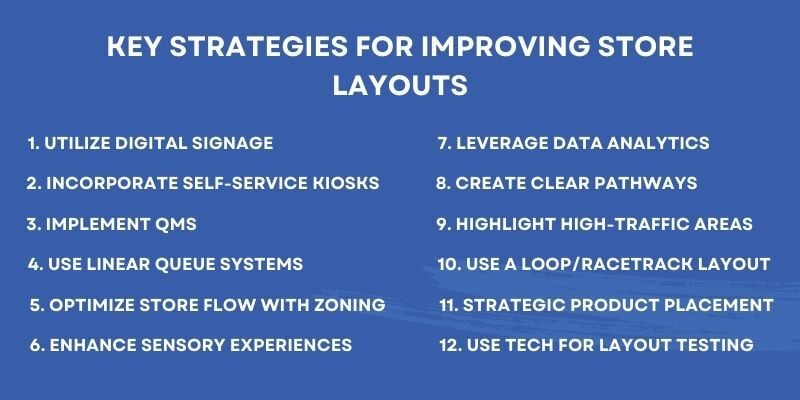 KEY STRATEGIES FOR IMPROVING STORE LAYOUTS

1. UTILIZE DIGITAL SIGNAGE
2. INCORPORATE SELF-SERVICE KIOSKS
3. IMPLEMENT QMS
4. USE LINEAR QUEUE SYSTEMS
5. OPTIMIZE STORE FLOW WITH ZONING
6. ENHANCE SENSORY EXPERIENCES

7. LEVERAGE DATA ANALYTICS
8. CREATE CLEAR PATHWAYS
9. HIGHLIGHT HIGH-TRAFFIC AREAS
10. USE A LOOP/RACETRACK LAYOUT
11. STRATEGIC PRODUCT PLACEMENT
12. USE TECH FOR LAYOUT TESTING